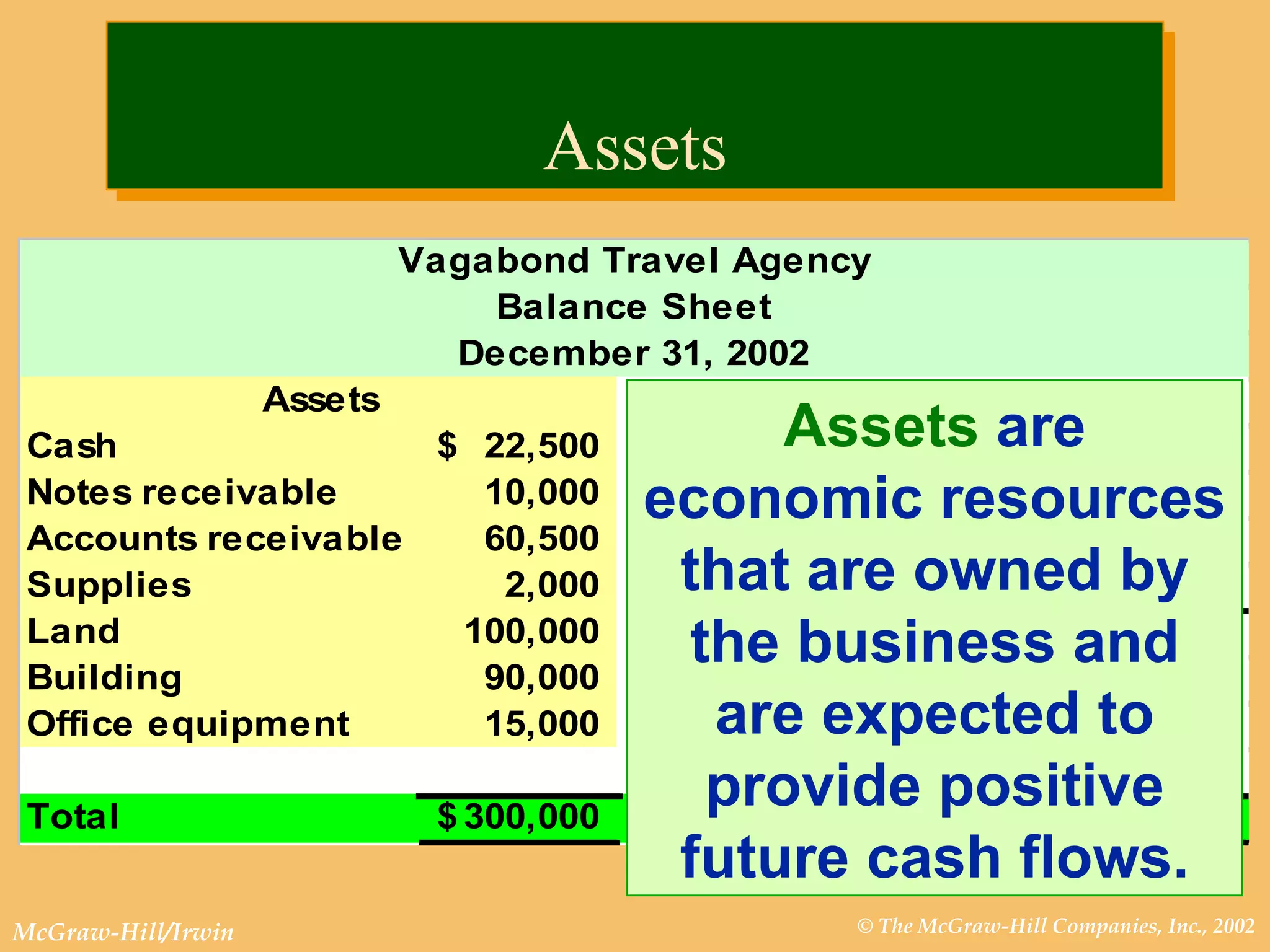 Assets

Vagabond Travel Agency
Balance Sheet
December 31, 2002

| Assets | |
|---|---|
| Cash | $ 22,500 |
| Notes receivable | 10,000 |
| Accounts receivable | 60,500 |
| Supplies | 2,000 |
| Land | 100,000 |
| Building | 90,000 |
| Office equipment | 15,000 |
| Total | $ 300,000 |

Assets are economic resources that are owned by the business and are expected to provide positive future cash flows.

McGraw-Hill/Irwin

© The McGraw-Hill Companies, Inc., 2002